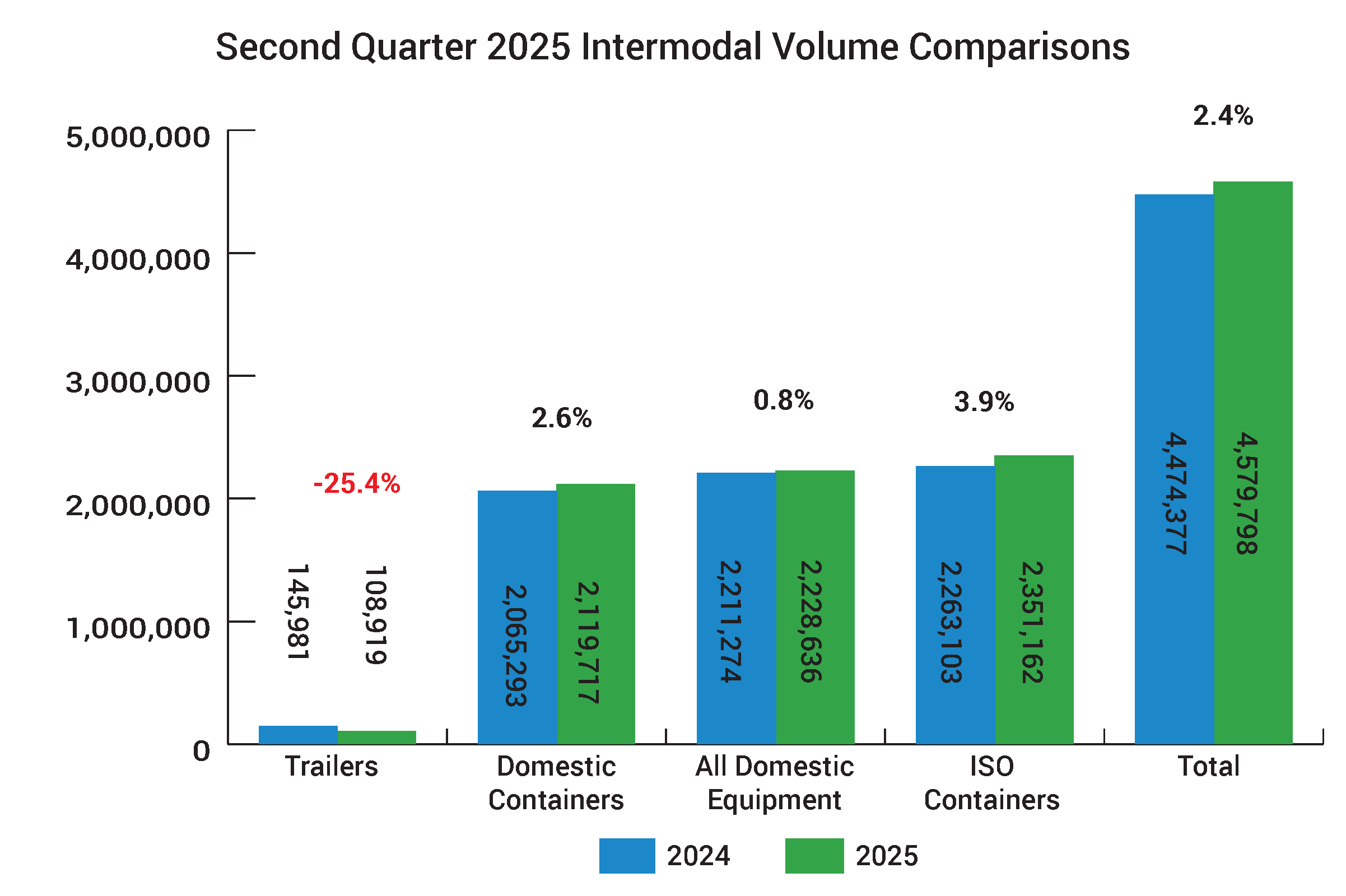 Second Quarter 2025 Intermodal Volume Comparisons

5,000,000
4,000,000
3,000,000
2,000,000
1,000,000
0

-25.4%
145,981
108,919
Trailers

2.6%
2,065,293
2,119,717
Domestic Containers

0.8%
2,211,274
2,228,636
All Domestic Equipment

3.9%
2,263,103
2,351,162
ISO Containers

2.4%
4,474,377
4,579,798
Total

2024
2025